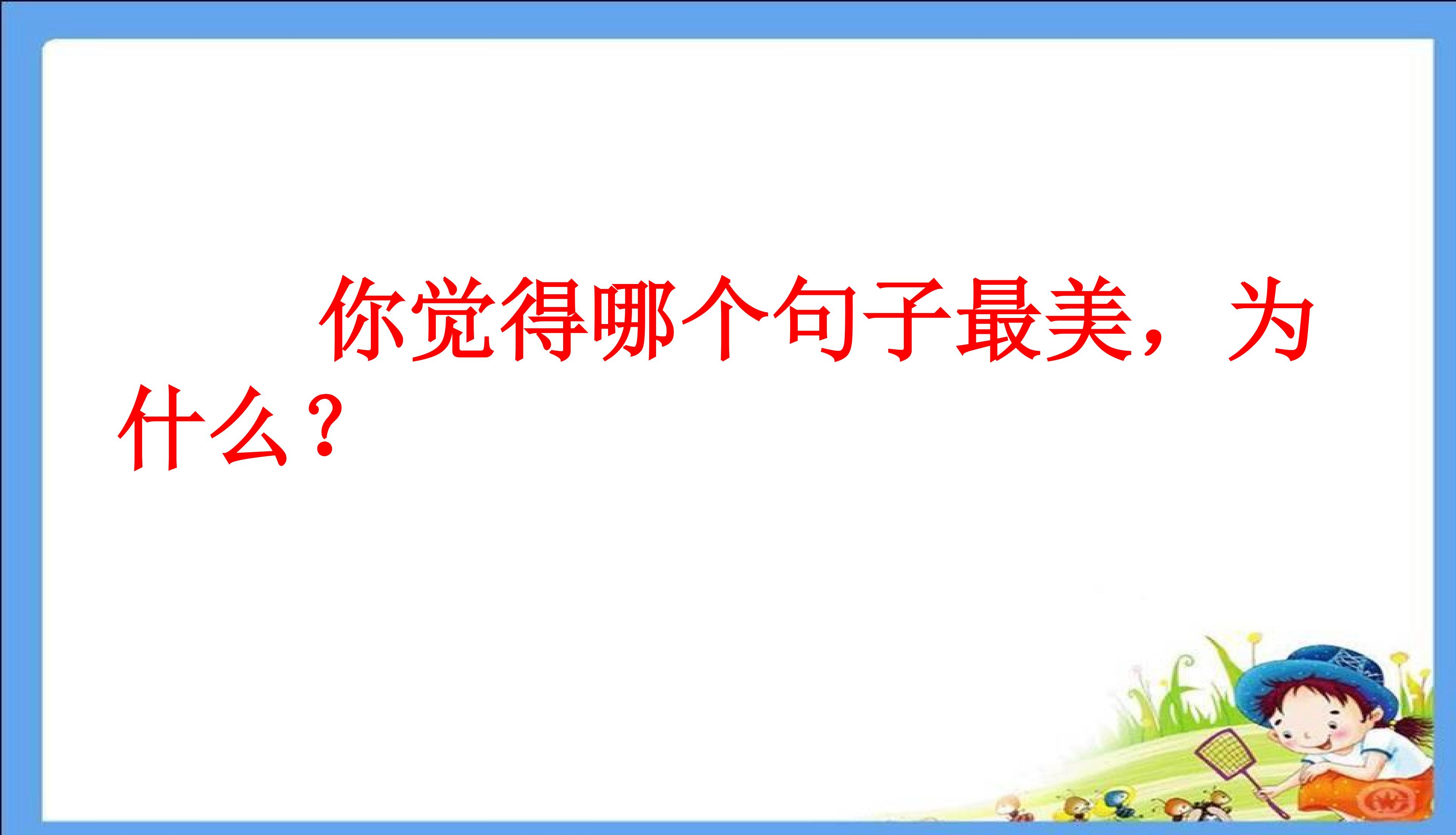 你觉得哪个句子最美，为什么？